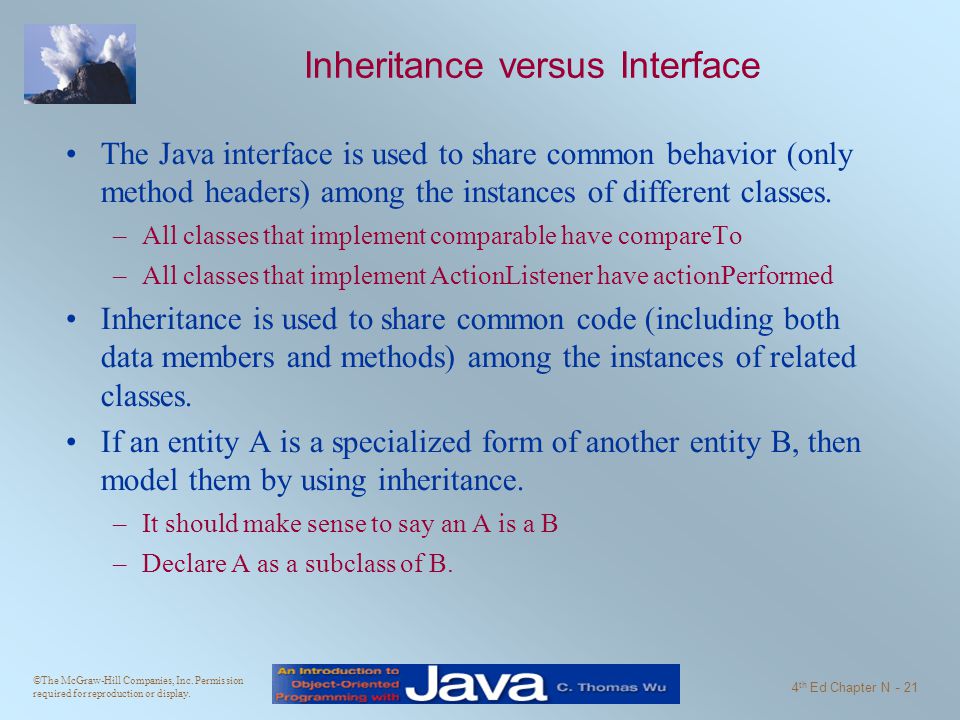 Inheritance versus Interface

• The Java interface is used to share common behavior (only method headers) among the instances of different classes.

– All classes that implement comparable have compareTo

– All classes that implement ActionListener have actionPerformed

• Inheritance is used to share common code (including both data members and methods) among the instances of related classes.

• If an entity A is a specialized form of another entity B, then model them by using inheritance.

– It should make sense to say an A is a B

– Declare A as a subclass of B.

©The McGraw-Hill Companies, Inc. Permission required for reproduction or display.

An Introduction to Object-Oriented Programming with Java C. Thomas Wu

4$^{th}$ Ed Chapter N - 21